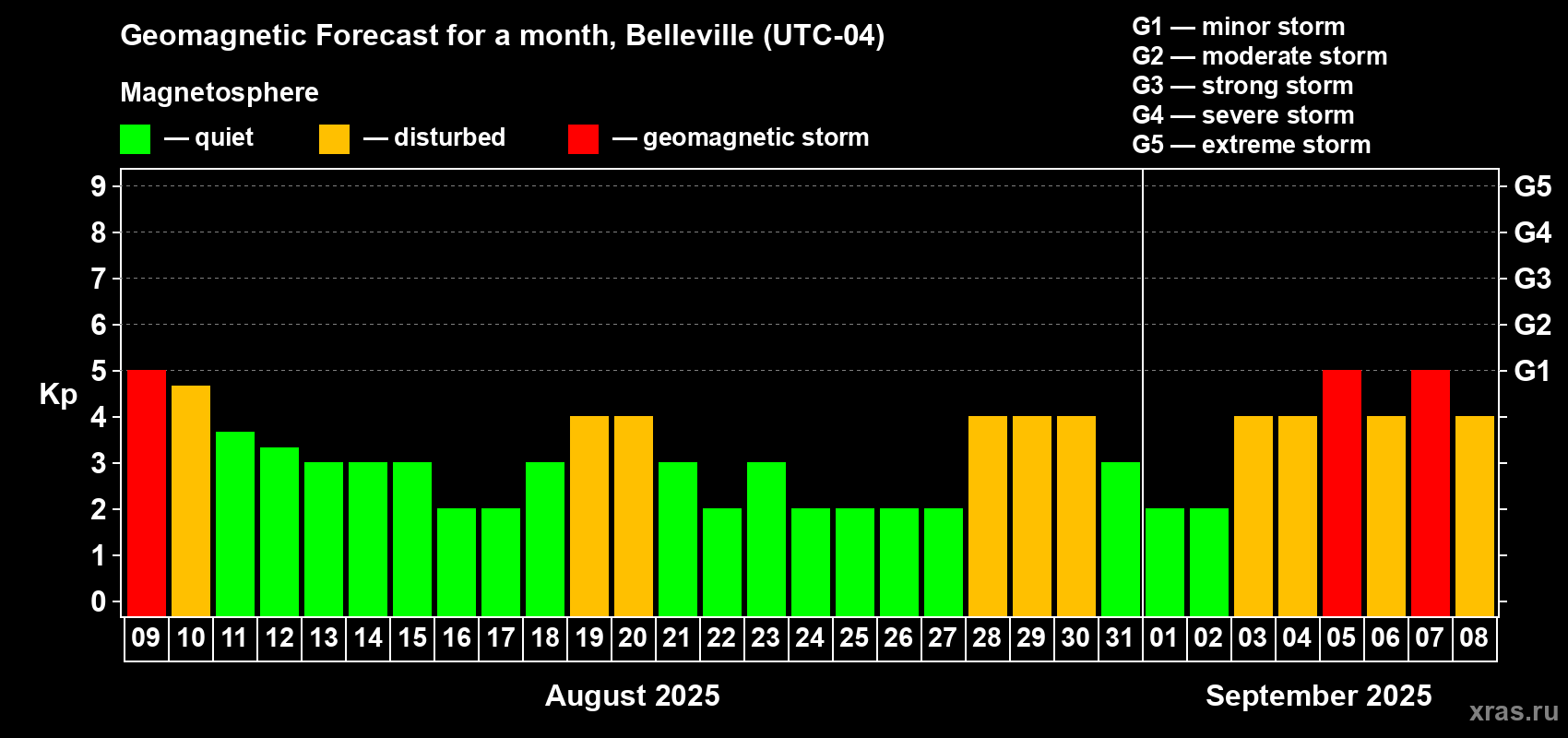 Geomagnetic Forecast for a month, Belleville (UTC-04)

Magnetosphere

— quiet — disturbed — geomagnetic storm

G1 — minor storm
G2 — moderate storm
G3 — strong storm
G4 — severe storm
G5 — extreme storm

Kp

9 8 7 6 5 4 3 2 1 0

G5 G4 G3 G2 G1

09 10 11 12 13 14 15 16 17 18 19 20 21 22 23 24 25 26 27 28 29 30 31 01 02 03 04 05 06 07 08

August 2025

September 2025

xras.ru